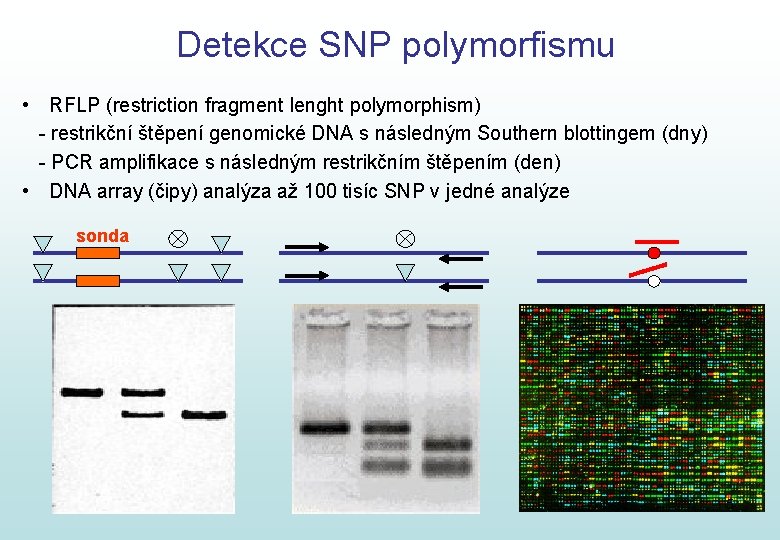 Detekce SNP polymorfismu

• RFLP (restriction fragment lenght polymorphism)
- restrikční štěpení genomické DNA s následným Southern blottingem (dny)
- PCR amplifikace s následným restrikčním štěpením (den)
• DNA array (čipy) analýza až 100 tisíc SNP v jedné analýze

sonda